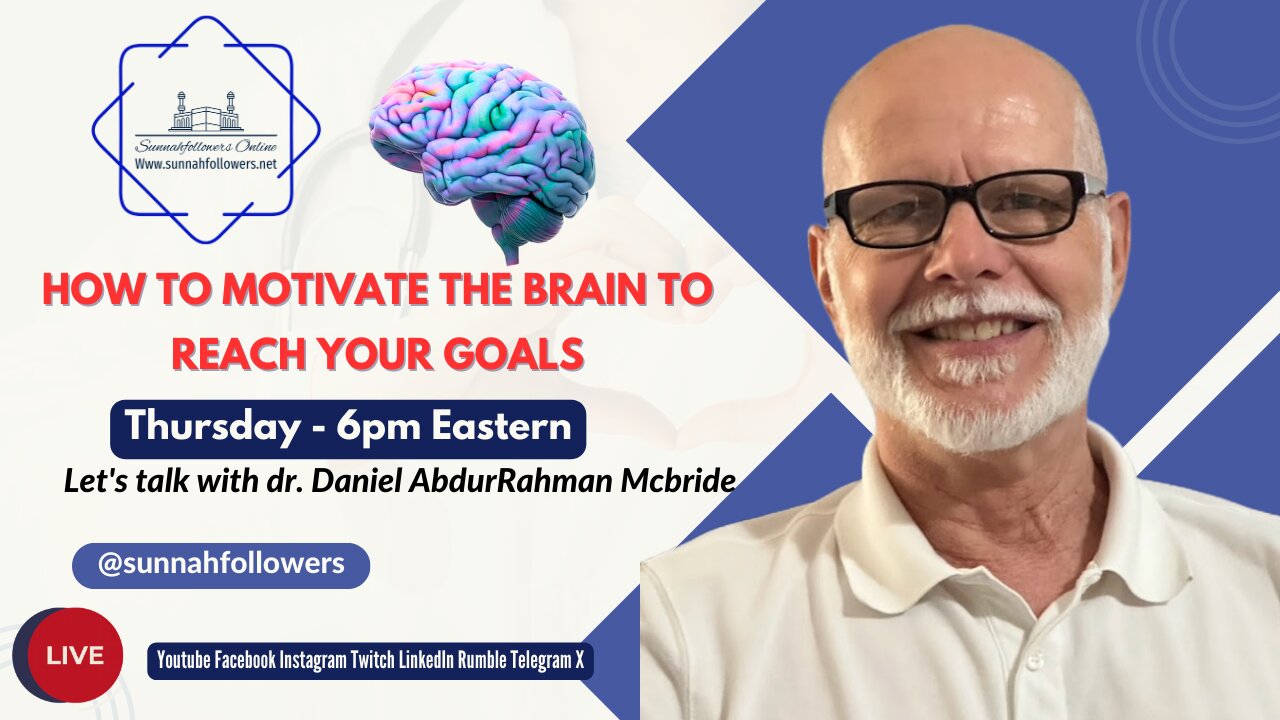 Sunnahfollowers Online
Www.sunnahfollowers.net

HOW TO MOTIVATE THE BRAIN TO REACH YOUR GOALS

Thursday - 6pm Eastern

Let's talk with dr. Daniel AbdurRahman Mcbride

@sunnahfollowers

LIVE

Youtube Facebook Instagram Twitch LinkedIn Rumble Telegram X